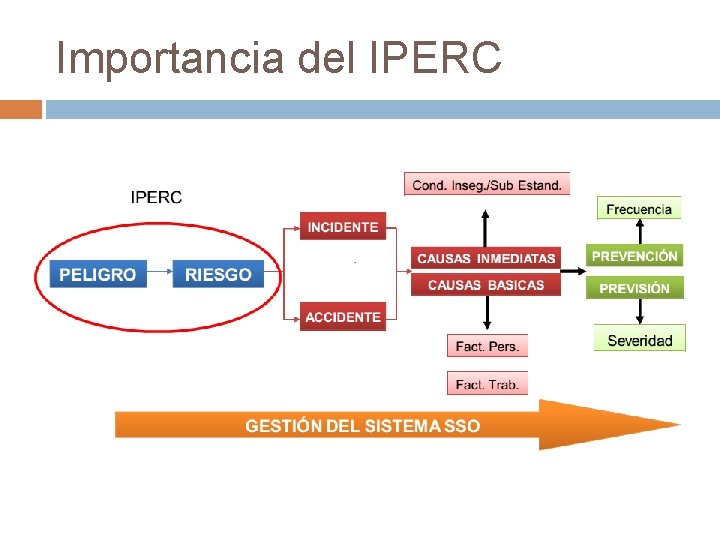 Importancia del IPERC

IPERC

PELIGRO

RIESGO

INCIDENTE

ACCIDENTE

Cond. Inseg./Sub Estand.

CAUSAS INMEDIATAS

CAUSAS BASICAS

Fact. Pers.

Fact. Trab.

Frecuencia

PREVENCIÓN

PREVISIÓN

Severidad

GESTIÓN DEL SISTEMA SSO